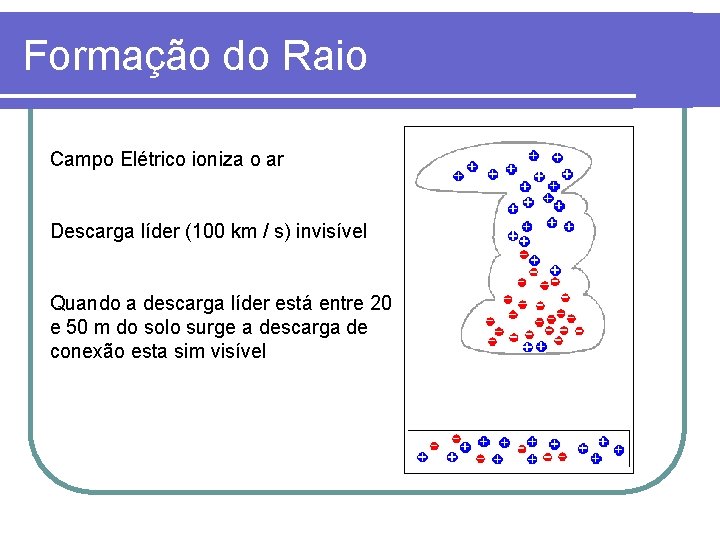 Formação do Raio

Campo Elétrico ioniza o ar

Descarga líder (100 km / s) invisível

Quando a descarga líder está entre 20 e 50 m do solo surge a descarga de conexão esta sim visível